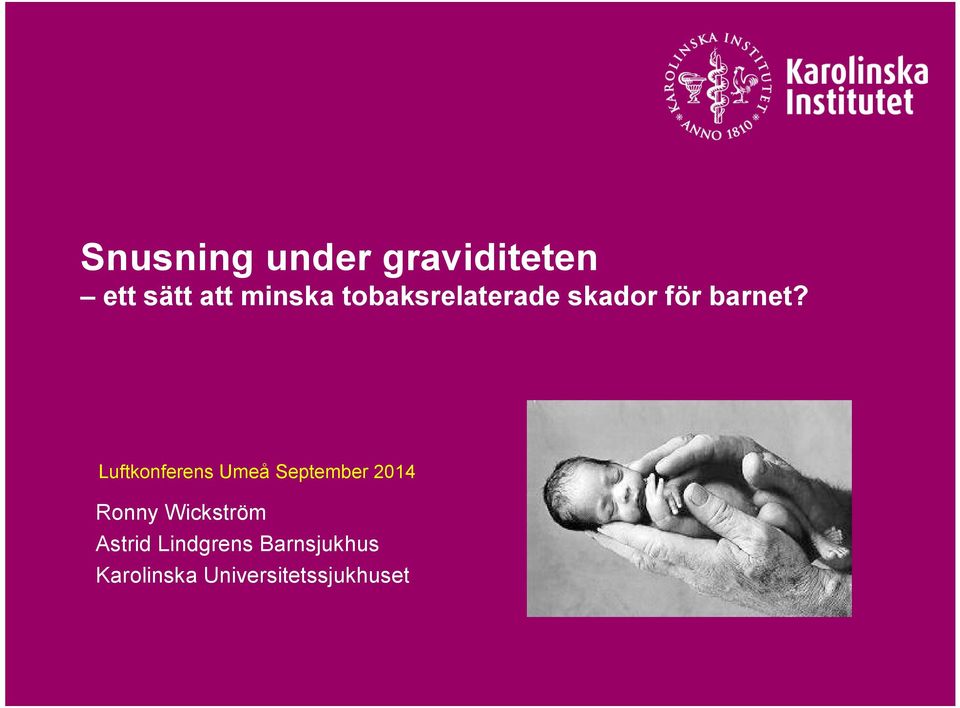 KAROLINSKA INSTITUTET ANNO 1810

Karolinska Institutet

Snusning under graviditeten
– ett sätt att minska tobaksrelaterade skador för barnet?

Luftkonferens Umeå September 2014

Ronny Wickström
Astrid Lindgrens Barnsjukhus
Karolinska Universitetssjukhuset